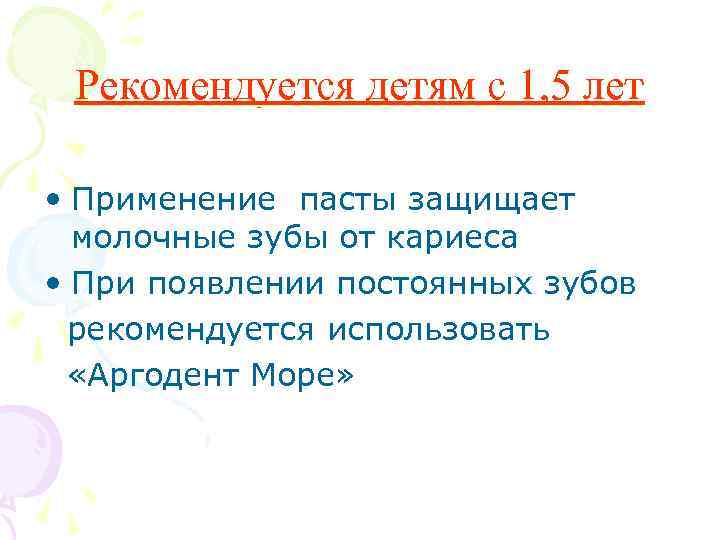 Рекомендуется детям с 1,5 лет

• Применение  пасты защищает молочные зубы от кариеса
• При появлении постоянных зубов рекомендуется использовать «Аргодент Море»